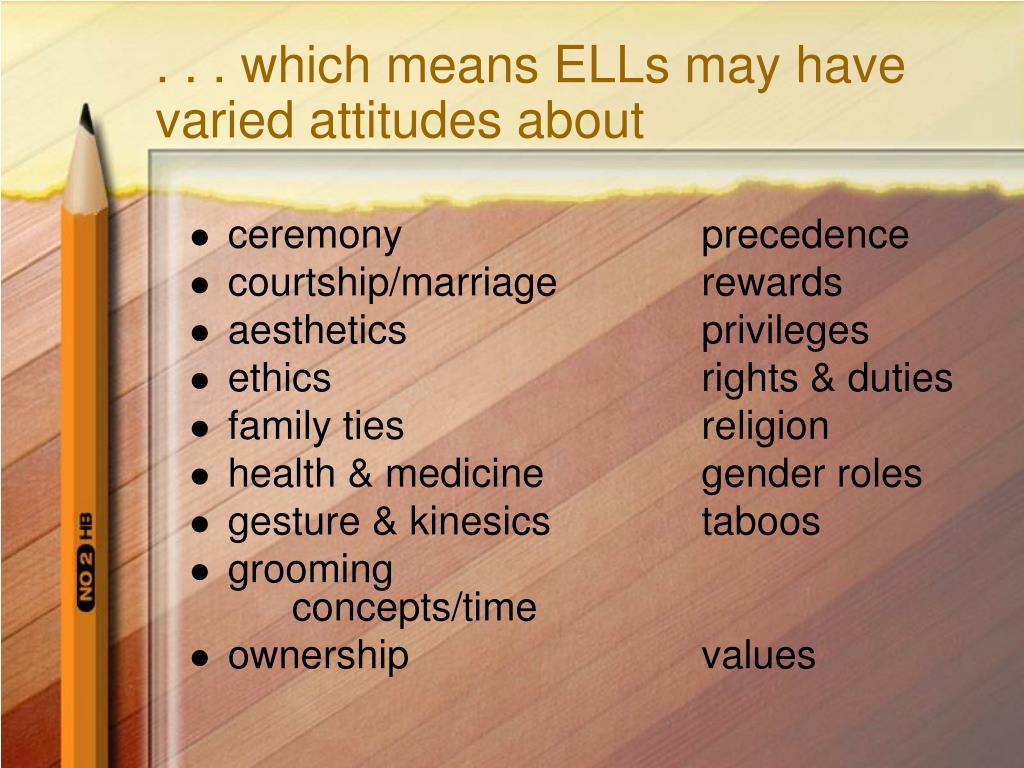 . . . which means ELLs may have varied attitudes about

- ceremony
- courtship/marriage
- aesthetics
- ethics
- family ties
- health & medicine
- gesture & kinesics
- grooming concepts/time
- ownership

precedence
rewards
privileges
rights & duties
religion
gender roles
taboos
values

NO 2 HB